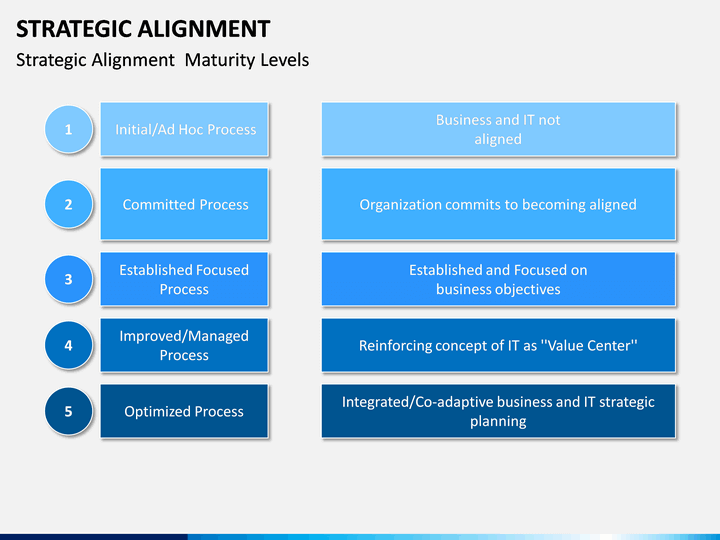 STRATEGIC ALIGNMENT

Strategic Alignment  Maturity Levels

1 Initial/Ad Hoc Process

Business and IT not aligned

2 Committed Process

Organization commits to becoming aligned

3 Established Focused Process

Established and Focused on business objectives

4 Improved/Managed Process

Reinforcing concept of IT as ''Value Center''

5 Optimized Process

Integrated/Co-adaptive business and IT strategic planning